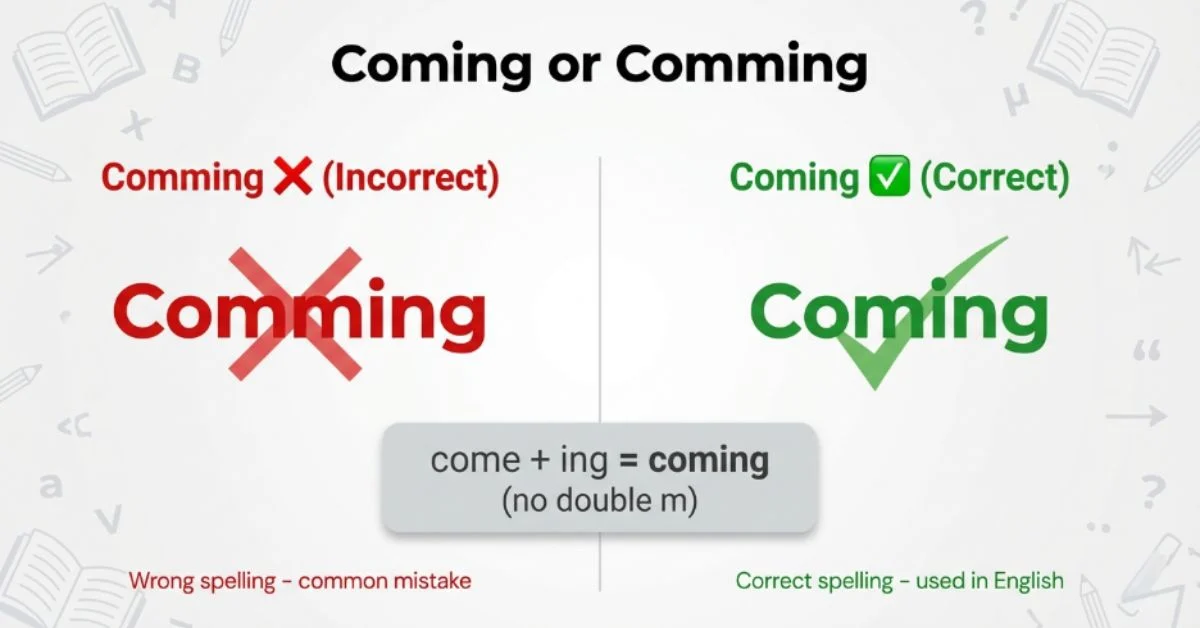 Coming or Comming

Comming ❌ (Incorrect)

Comming

Wrong spelling - common mistake

Coming ✅ (Correct)

Coming

Correct spelling - used in English

come + ing = coming
(no double m)